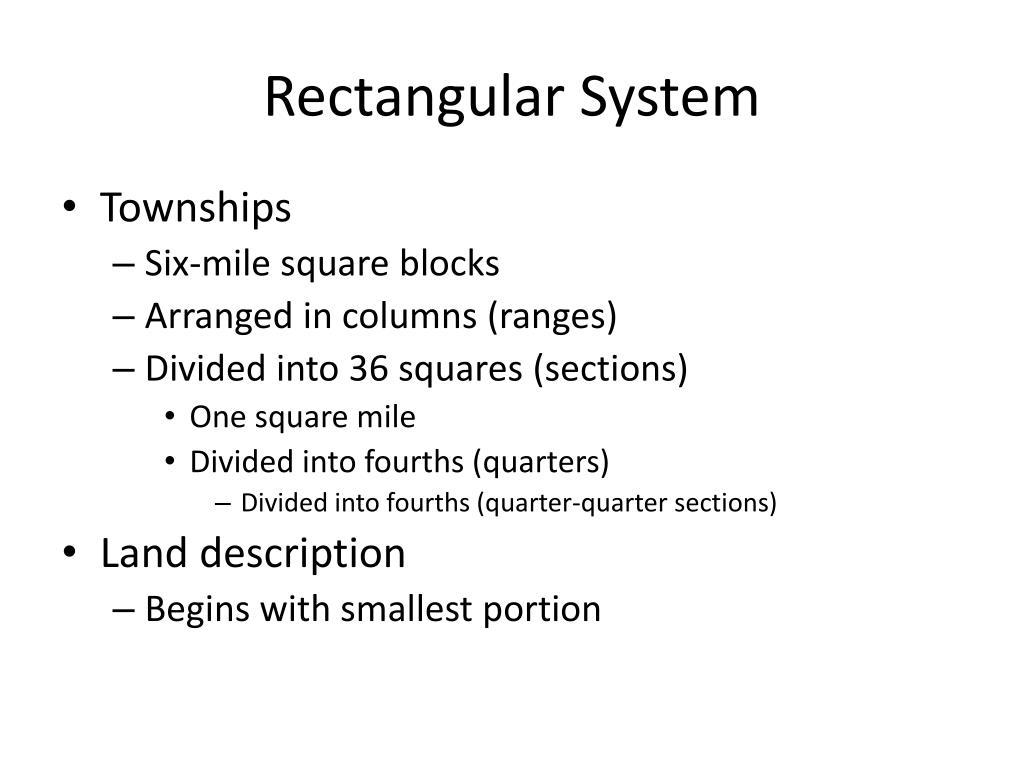 Rectangular System

• Townships
– Six-mile square blocks
– Arranged in columns (ranges)
– Divided into 36 squares (sections)
• One square mile
• Divided into fourths (quarters)
– Divided into fourths (quarter-quarter sections)
• Land description
– Begins with smallest portion